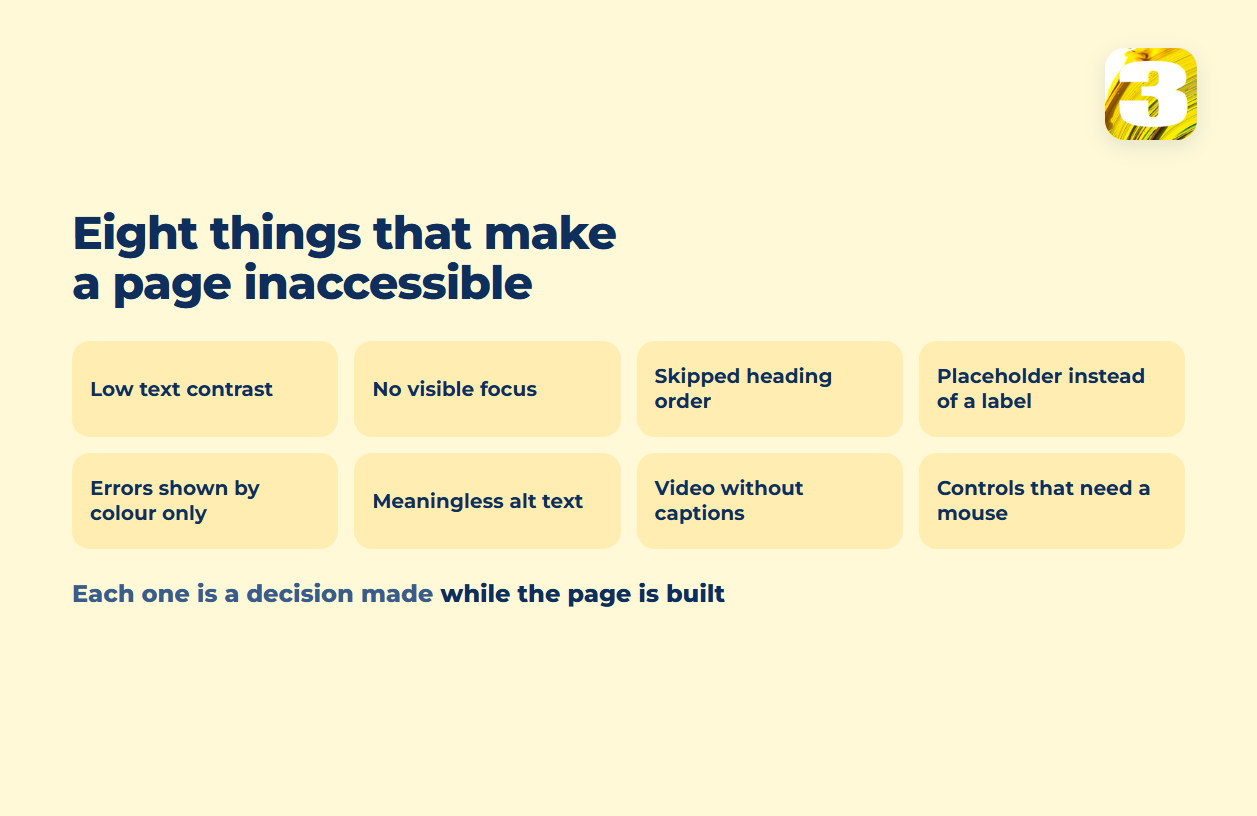 3

Eight things that make a page inaccessible

Low text contrast

No visible focus

Skipped heading order

Placeholder instead of a label

Errors shown by colour only

Meaningless alt text

Video without captions

Controls that need a mouse

Each one is a decision made while the page is built